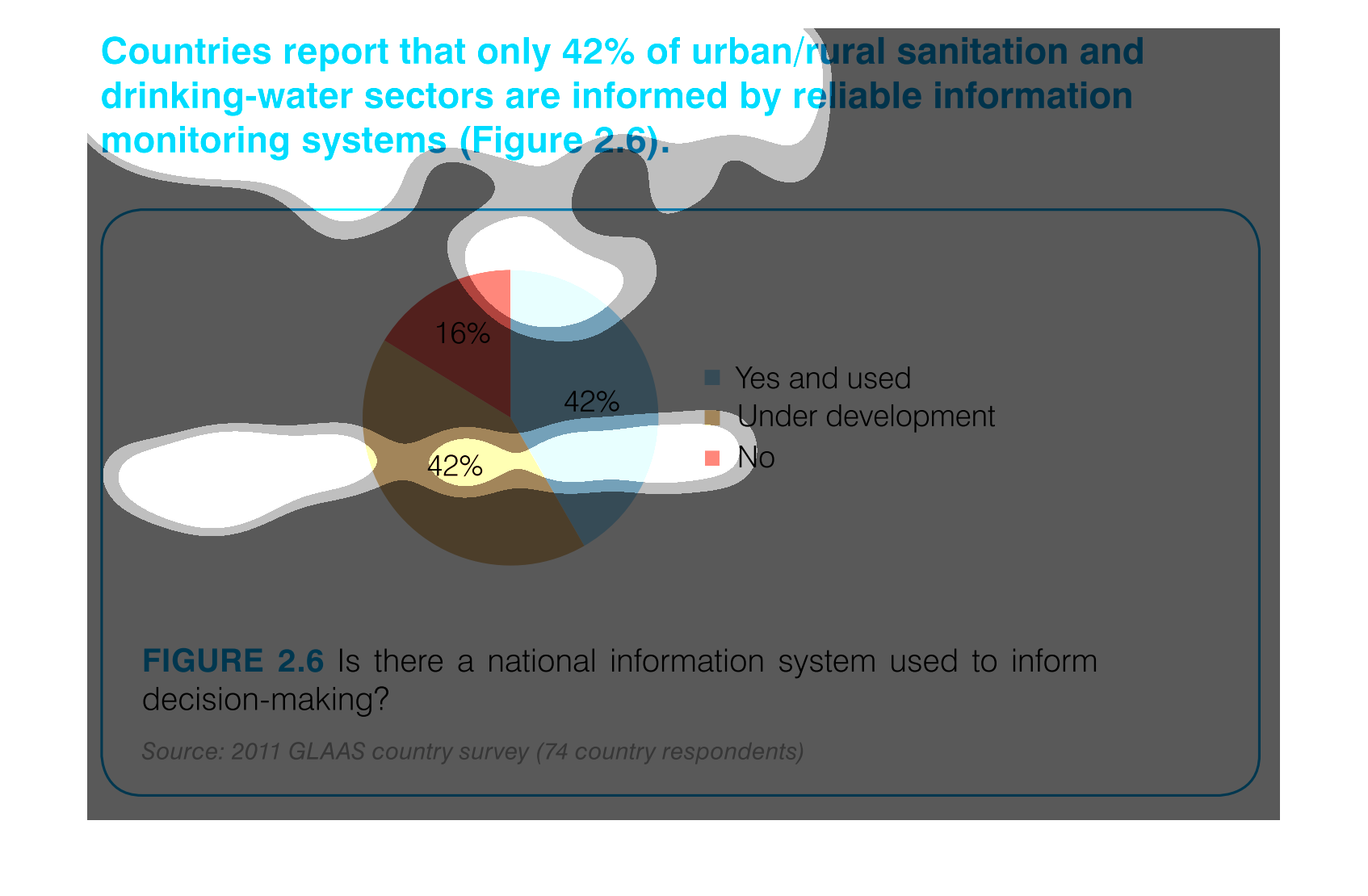 Countries report that only 42% of urban/rural sanitation and drinking-water sectors are informed by reliable information monitoring systems (Figure 2.6).

16%

42%

42%

Yes and used
Under development
No

FIGURE 2.6 Is there a national information system used to inform decision-making?

Source: 2011 GLAAS country survey (74 country respondents)